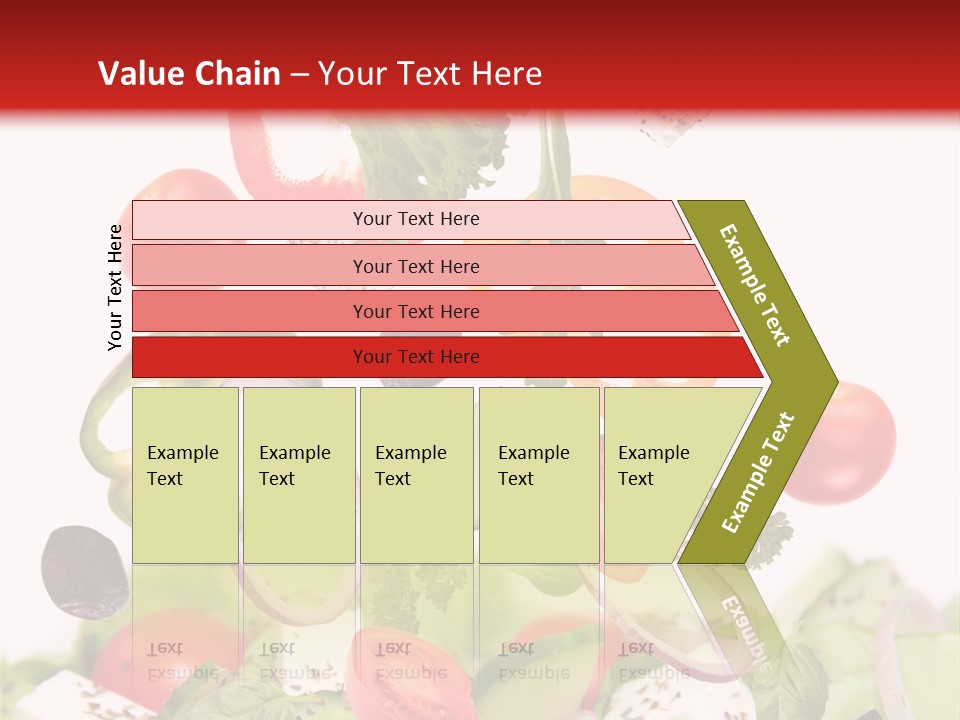 Value Chain – Your Text Here

Your Text Here

Your Text Here

Your Text Here

Your Text Here

Your Text Here

Example Text

Example Text

Example Text

Example Text

Example Text

Example Text

Example Text